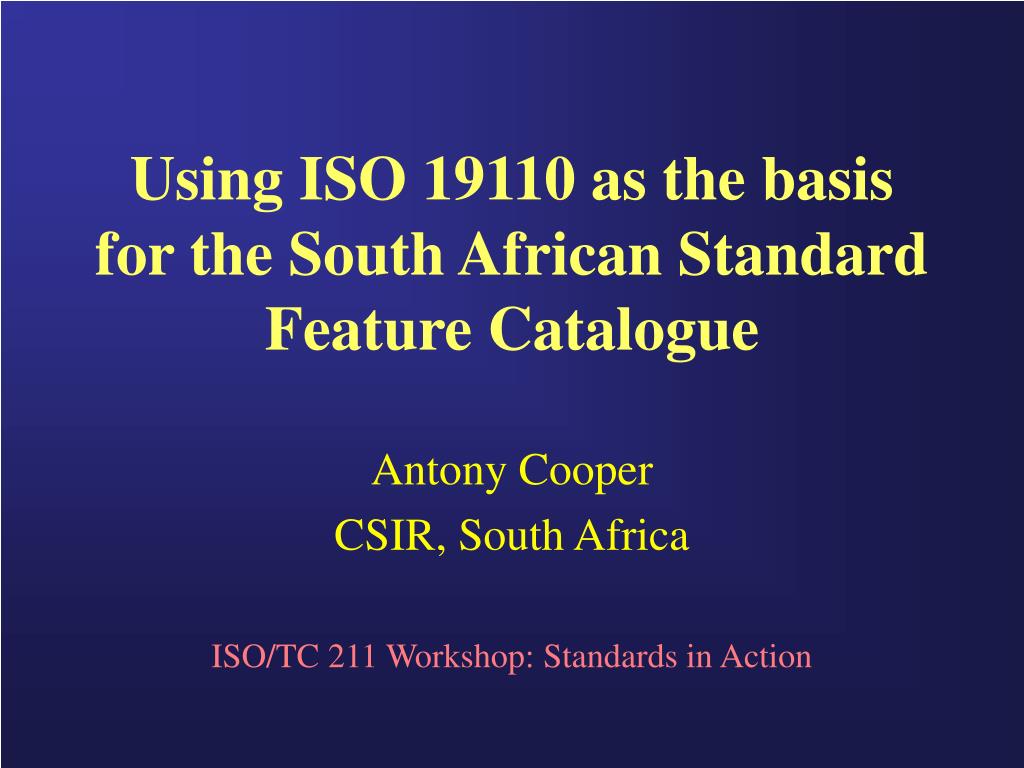 Using ISO 19110 as the basis for the South African Standard Feature Catalogue

Antony Cooper
CSIR, South Africa

ISO/TC 211 Workshop: Standards in Action